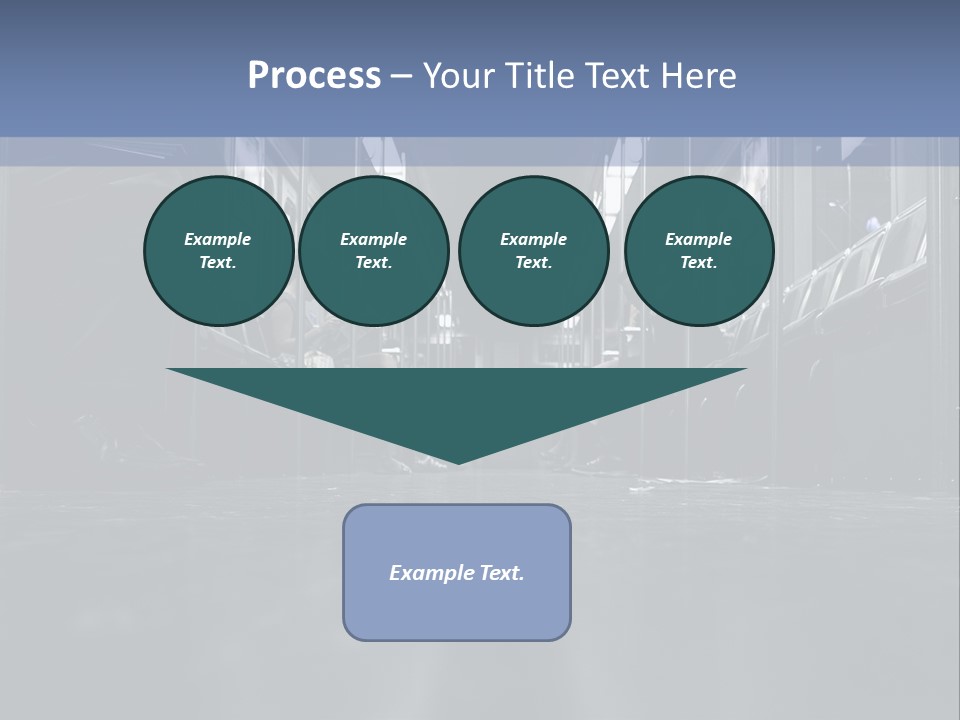 Process – Your Title Text Here

Example Text.

Example Text.

Example Text.

Example Text.

Example Text.